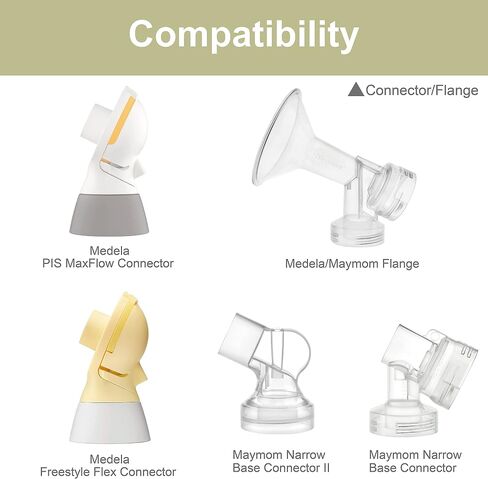 Compatibility

▲Connector/Flange

Medela
PIS MaxFlow Connector

Medela/Maymom Flange

Medela
Freestyle Flex Connector

Maymom Narrow
Base Connector II

Maymom Narrow
Base Connector